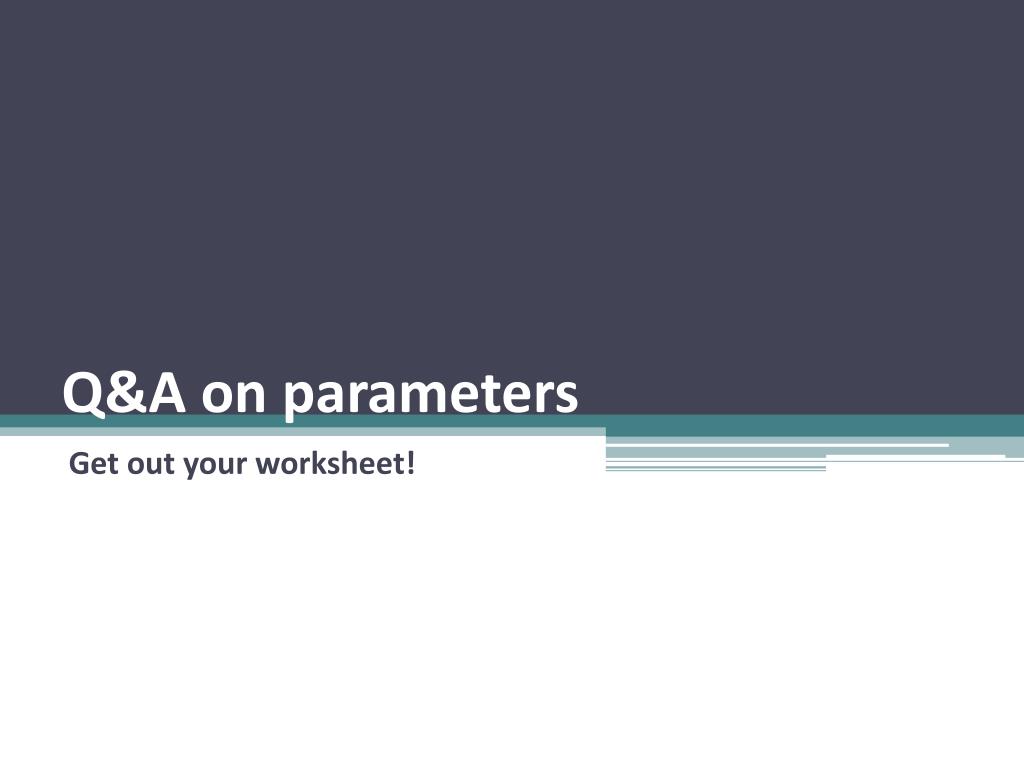 Q&A on parameters

Get out your worksheet!